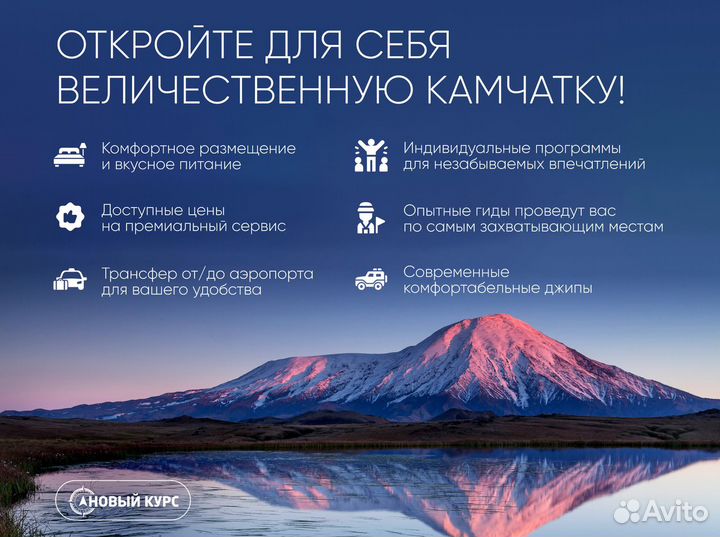 ОТКРОЙТЕ ДЛЯ СЕБЯ ВЕЛИЧЕСТВЕННУЮ КАМЧАТКУ!

Комфортное размещение и вкусное питание

Доступные цены на премиальный сервис

Трансфер от/до аэропорта для вашего удобства

Индивидуальные программы для незабываемых впечатлений

Опытные гиды проведут вас по самым захватывающим местам

Современные комфортабельные джипы

НОВЫЙ КУРС

Avito